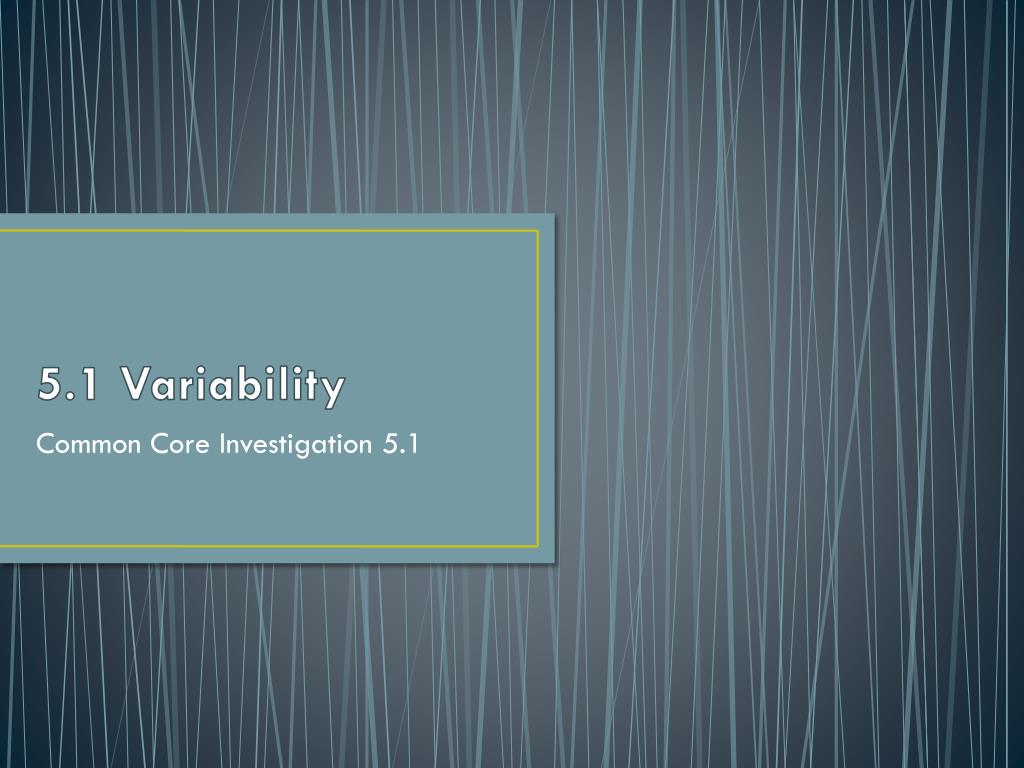 5.1 Variability

Common Core Investigation 5.1